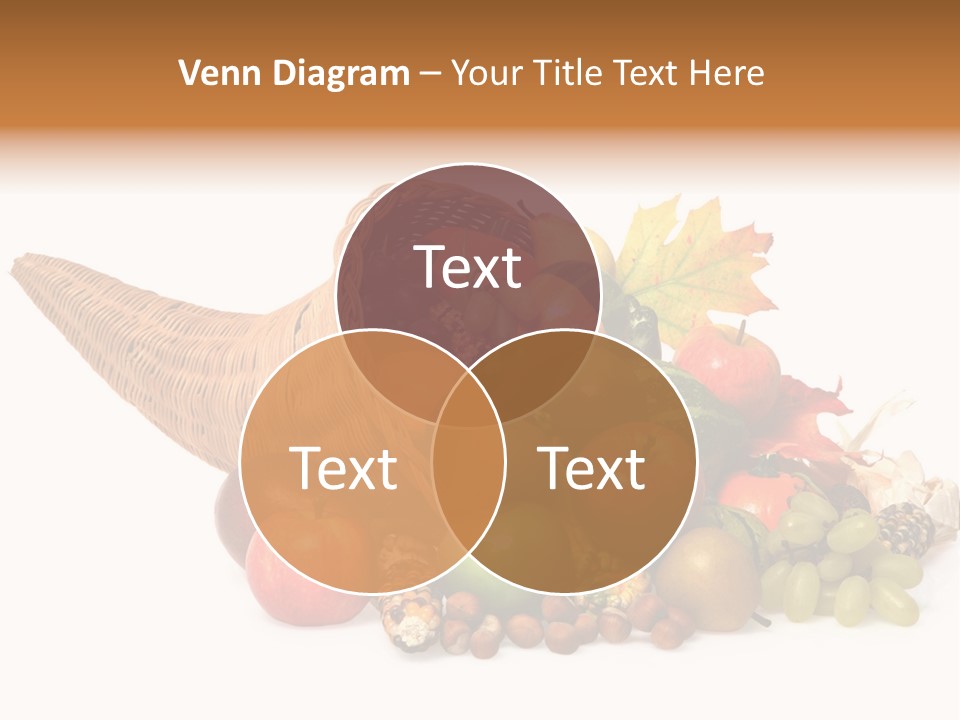 Venn Diagram – Your Title Text Here

Text

Text

Text